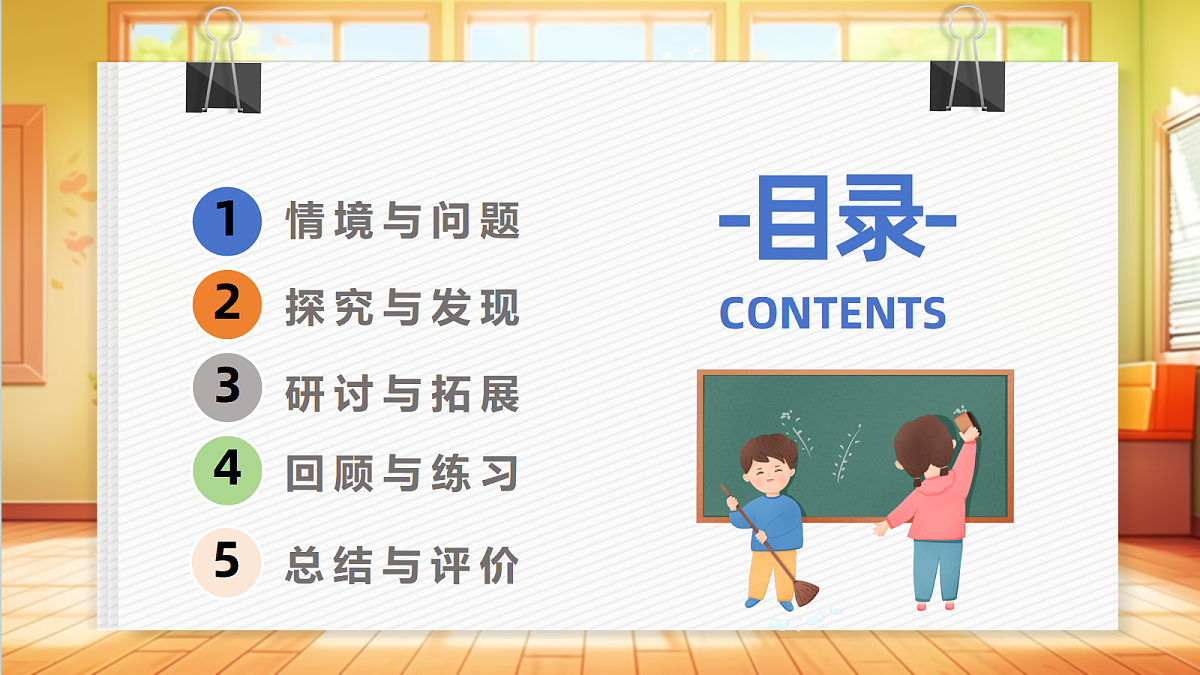 1 情境与问题

2 探究与发现

3 研讨与拓展

4 回顾与练习

5 总结与评价

-目录-

CONTENTS